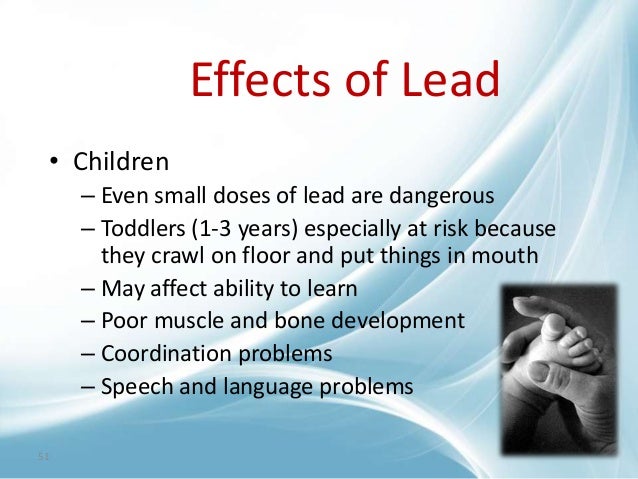 Effects of Lead

• Children
– Even small doses of lead are dangerous
– Toddlers (1-3 years) especially at risk because they crawl on floor and put things in mouth
– May affect ability to learn
– Poor muscle and bone development
– Coordination problems
– Speech and language problems

51